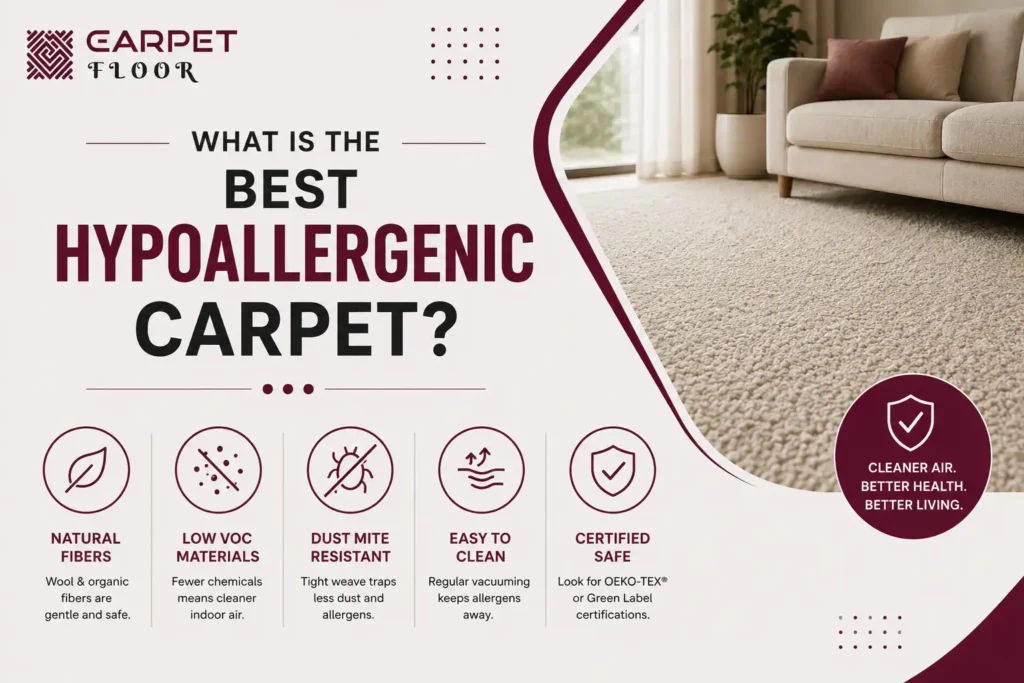 CARPET FLOOR

WHAT IS THE
BEST
HYPOALLERGENIC
CARPET?

NATURAL FIBERS
Wool & organic fibers are gentle and safe.

LOW VOC MATERIALS
Fewer chemicals means cleaner indoor air.

DUST MITE RESISTANT
Tight weave traps less dust and allergens.

EASY TO CLEAN
Regular vacuuming keeps allergens away.

CERTIFIED SAFE
Look for OEKO-TEX® or Green Label certifications.

CLEANER AIR.
BETTER HEALTH.
BETTER LIVING.